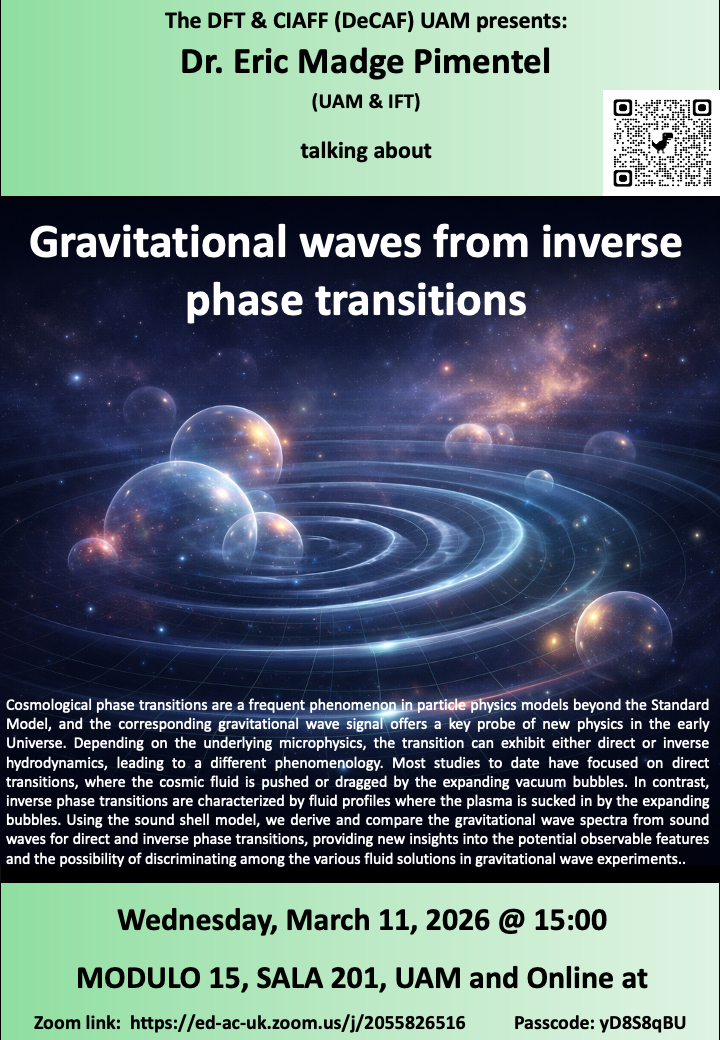 The DFT & CIAFF (DeCAF) UAM presents:

Dr. Eric Madge Pimentel

(UAM & IFT)

talking about

Gravitational waves from inverse phase transitions

Cosmological phase transitions are a frequent phenomenon in particle physics models beyond the Standard Model, and the corresponding gravitational wave signal offers a key probe of new physics in the early Universe. Depending on the underlying microphysics, the transition can exhibit either direct or inverse hydrodynamics, leading to a different phenomenology. Most studies to date have focused on direct transitions, where the cosmic fluid is pushed or dragged by the expanding vacuum bubbles. In contrast, inverse phase transitions are characterized by fluid profiles where the plasma is sucked in by the expanding bubbles. Using the sound shell model, we derive and compare the gravitational wave spectra from sound waves for direct and inverse phase transitions, providing new insights into the potential observable features and the possibility of discriminating among the various fluid solutions in gravitational wave experiments..

Wednesday, March 11, 2026 @ 15:00

MODULO 15, SALA 201, UAM and Online at

Zoom link: https://ed-ac-uk.zoom.us/j/2055826516 Passcode: yD8S8qBU